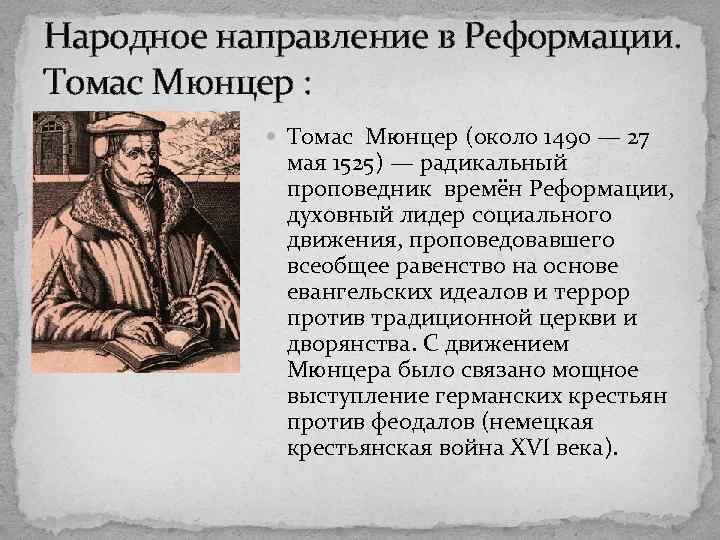 Народное направление в Реформации. Томас Мюнцер :

Томас Мюнцер (около 1490 — 27 мая 1525) — радикальный проповедник времён Реформации, духовный лидер социального движения, проповедовавшего всеобщее равенство на основе евангельских идеалов и террор против традиционной церкви и дворянства. С движением Мюнцера было связано мощное выступление германских крестьян против феодалов (немецкая крестьянская война XVI века).